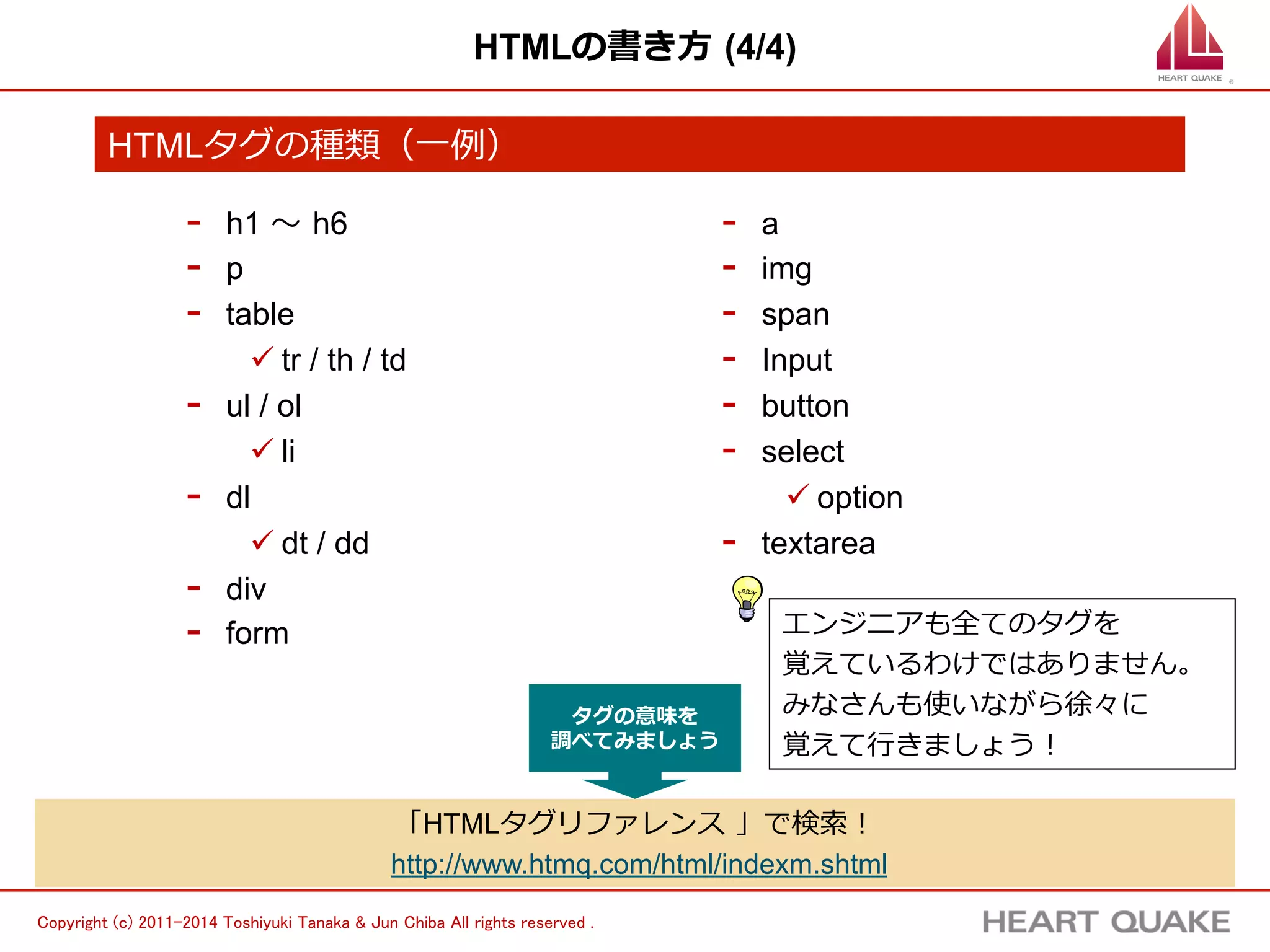 HTMLの書き方 (4/4)

HEART QUAKE

HTMLタグの種類（一例）

- h1 ～ h6
- p
- table
  ✓ tr / th / td
- ul / ol
  ✓ li
- dl
  ✓ dt / dd
- div
- form

- a
- img
- span
- Input
- button
- select
  ✓ option
- textarea

エンジニアも全てのタグを覚えているわけではありません。みなさんも使いながら徐々に覚えて行きましょう！

タグの意味を調べてみましょう

「HTMLタグリファレンス 」で検索！
http://www.htmq.com/html/indexm.shtml

Copyright (c) 2011-2014 Toshiyuki Tanaka & Jun Chiba All rights reserved .

HEART QUAKE